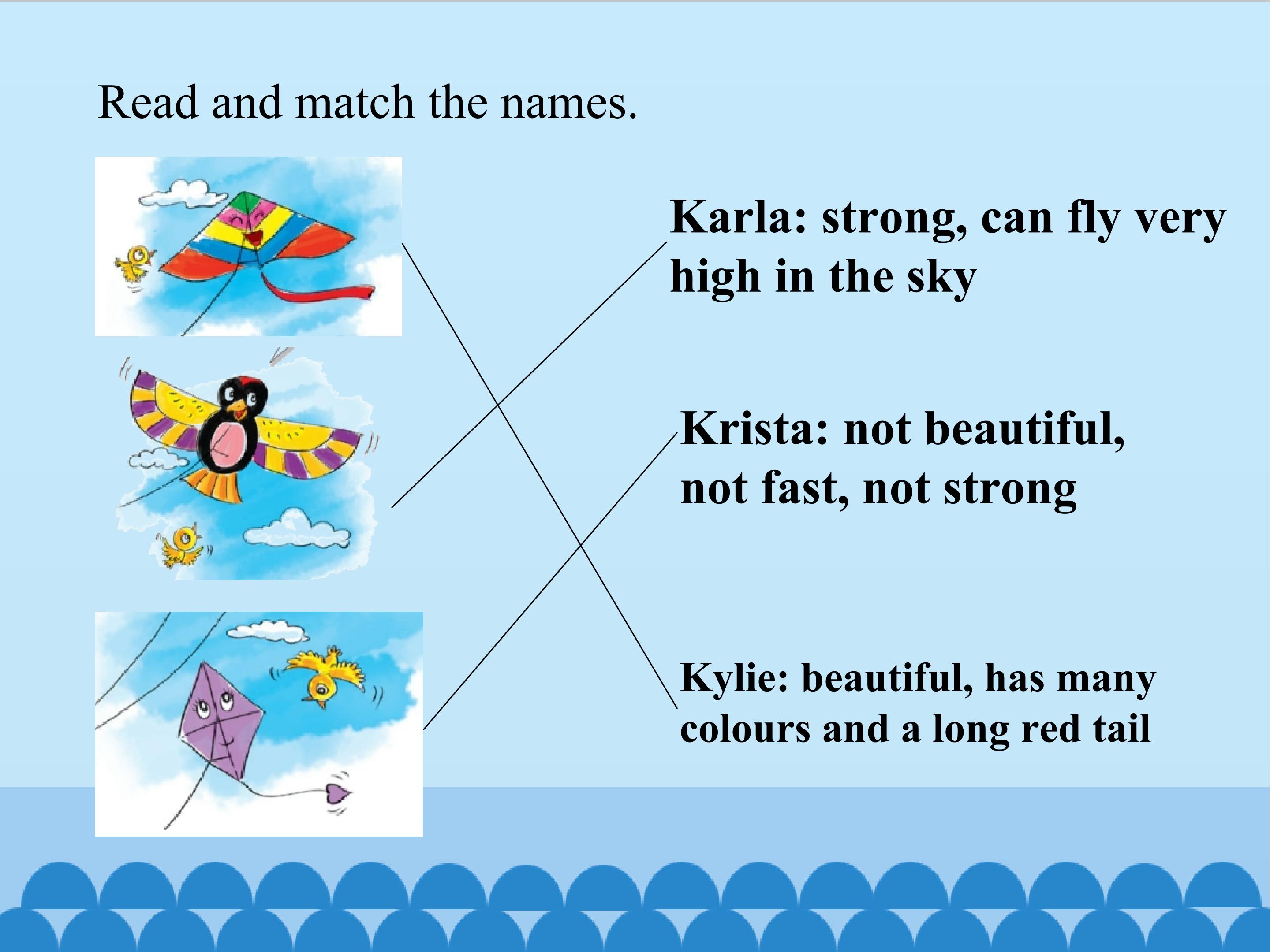 Read and match the names.

Karla: strong, can fly very high in the sky

Krista: not beautiful, not fast, not strong

Kylie: beautiful, has many colours and a long red tail